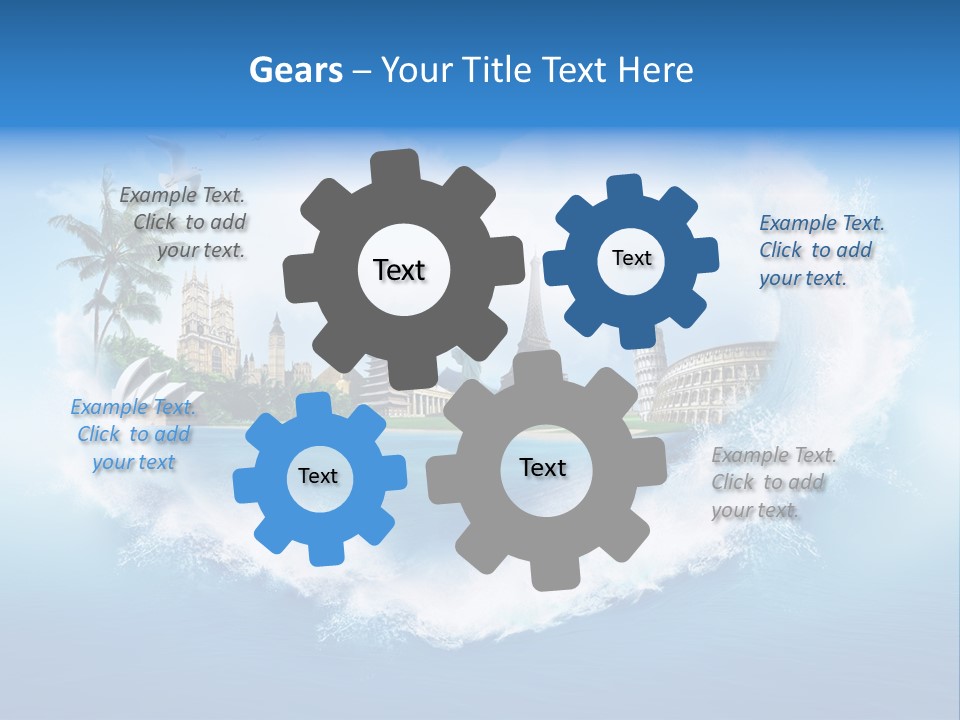 Gears – Your Title Text Here

Example Text. Click to add your text.

Text

Text

Example Text. Click to add your text.

Example Text. Click to add your text

Text

Text

Example Text. Click to add your text.